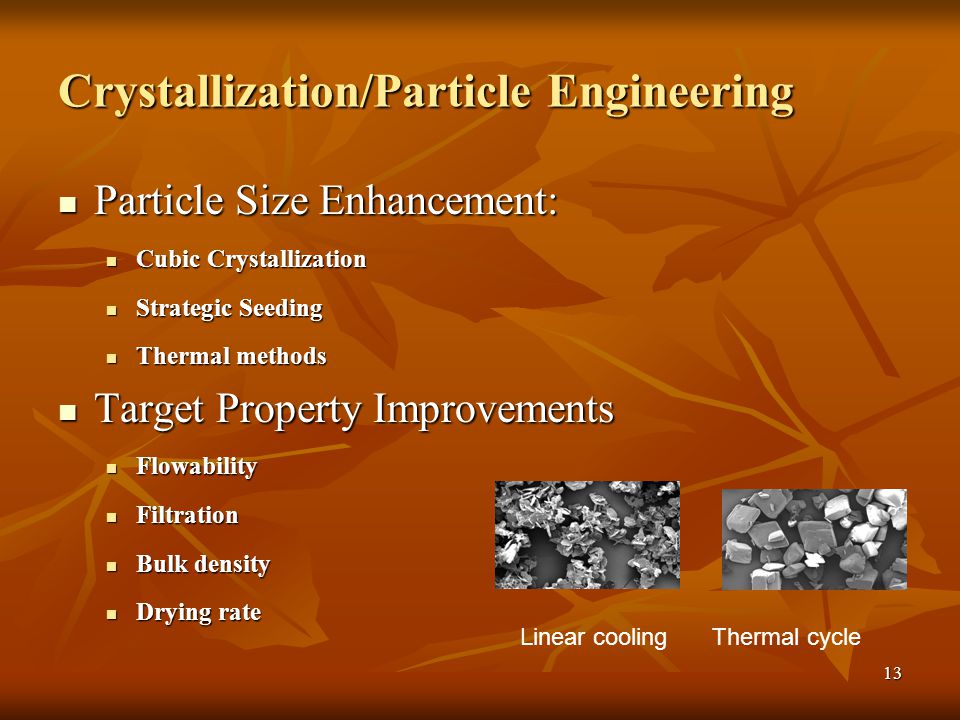 Crystallization/Particle Engineering

Particle Size Enhancement:

Cubic Crystallization

Strategic Seeding

Thermal methods

Target Property Improvements

Flowability

Filtration

Bulk density

Drying rate

Linear cooling

Thermal cycle

13